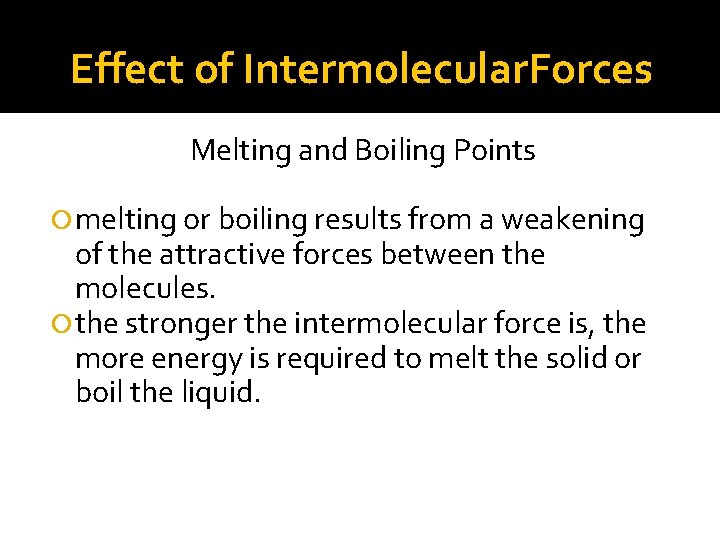 Effect of IntermolecularForces

Melting and Boiling Points

melting or boiling results from a weakening of the attractive forces between the molecules.

the stronger the intermolecular force is, the more energy is required to melt the solid or boil the liquid.